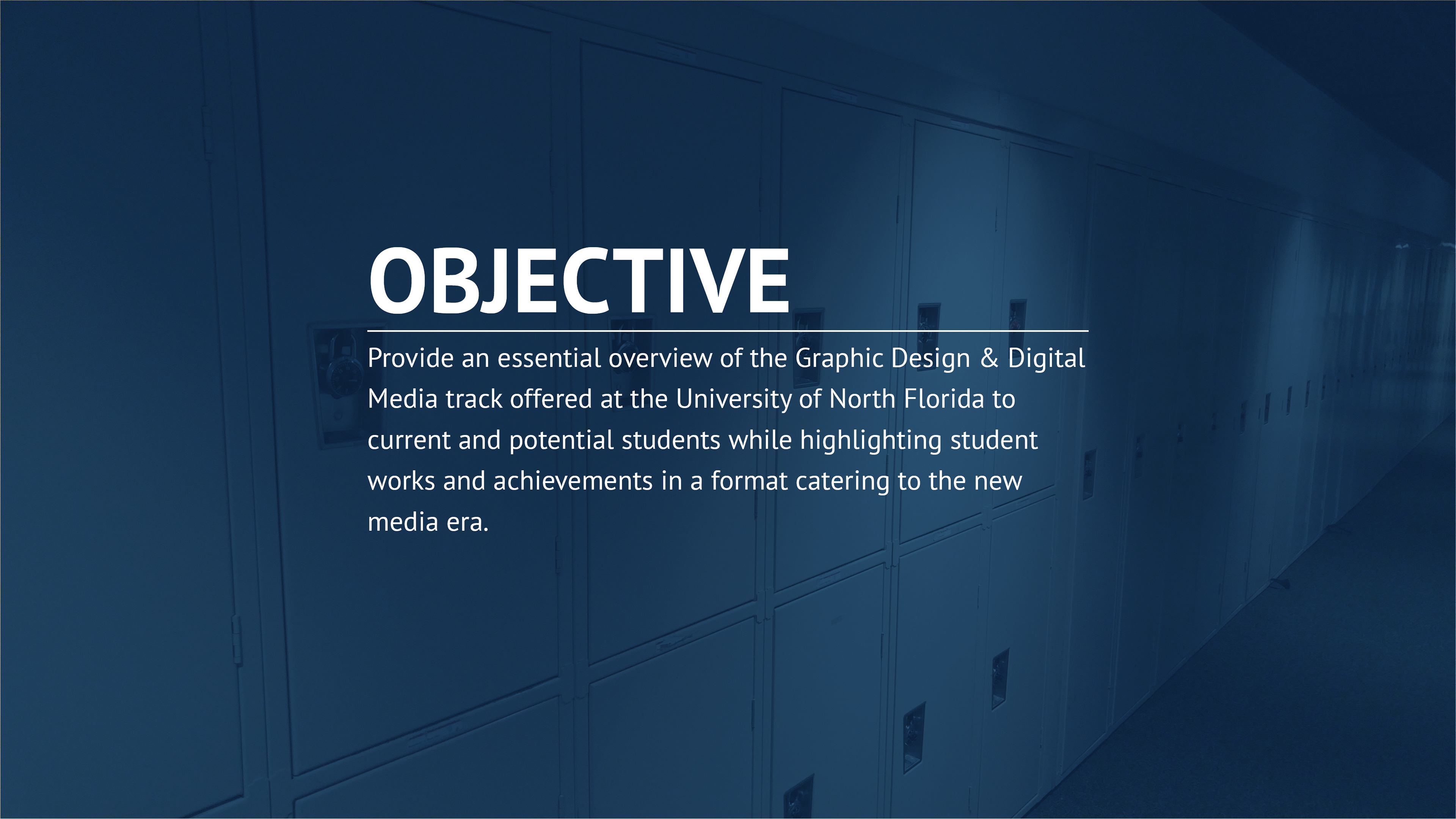 OBJECTIVE

Provide an essential overview of the Graphic Design & Digital Media track offered at the University of North Florida to current and potential students while highlighting student works and achievements in a format catering to the new media era.